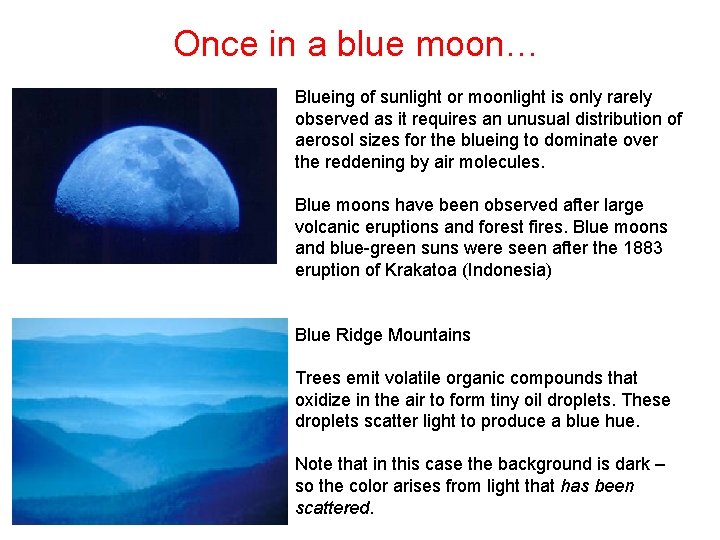 Once in a blue moon…

Blueing of sunlight or moonlight is only rarely observed as it requires an unusual distribution of aerosol sizes for the blueing to dominate over the reddening by air molecules.

Blue moons have been observed after large volcanic eruptions and forest fires. Blue moons and blue-green suns were seen after the 1883 eruption of Krakatoa (Indonesia)

Blue Ridge Mountains

Trees emit volatile organic compounds that oxidize in the air to form tiny oil droplets. These droplets scatter light to produce a blue hue.

Note that in this case the background is dark – so the color arises from light that has been scattered.